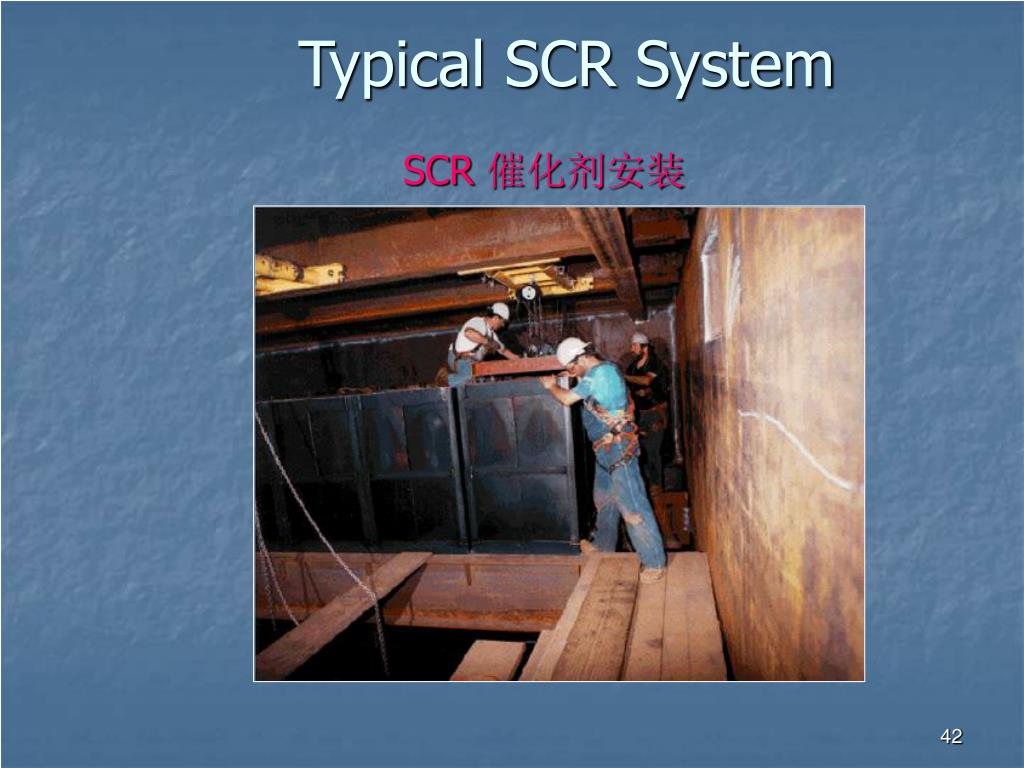 Typical SCR System

SCR 催化剂安装

42